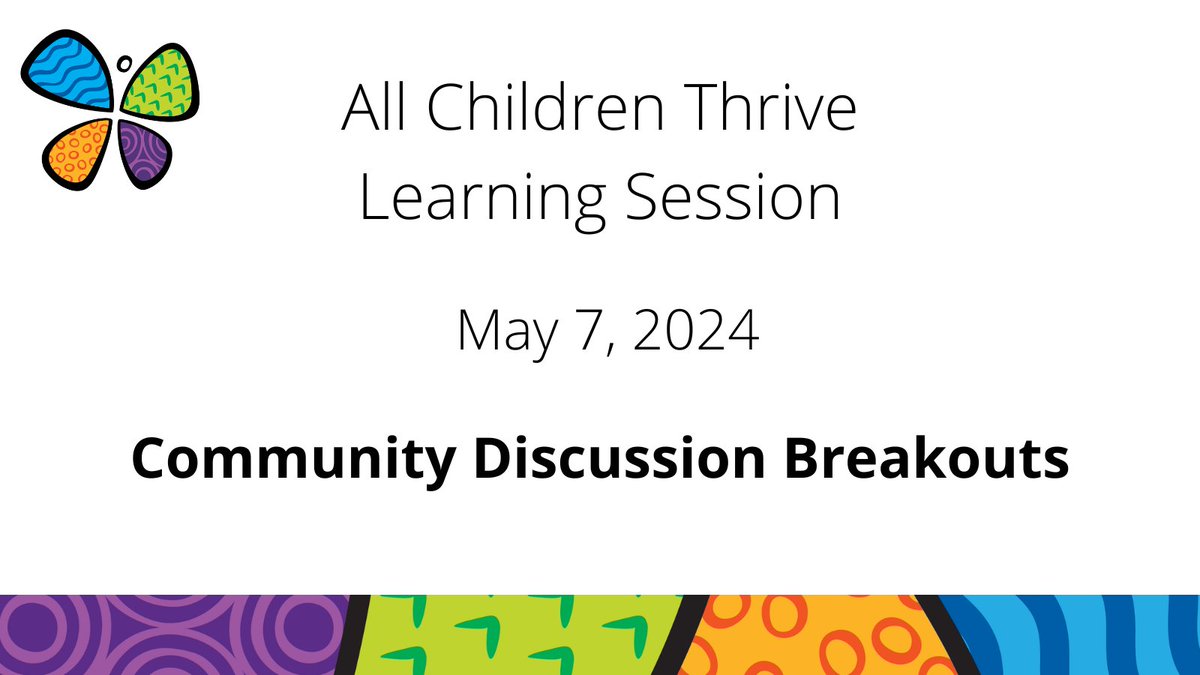 All Children Thrive
Learning Session

May 7, 2024

Community Discussion Breakouts